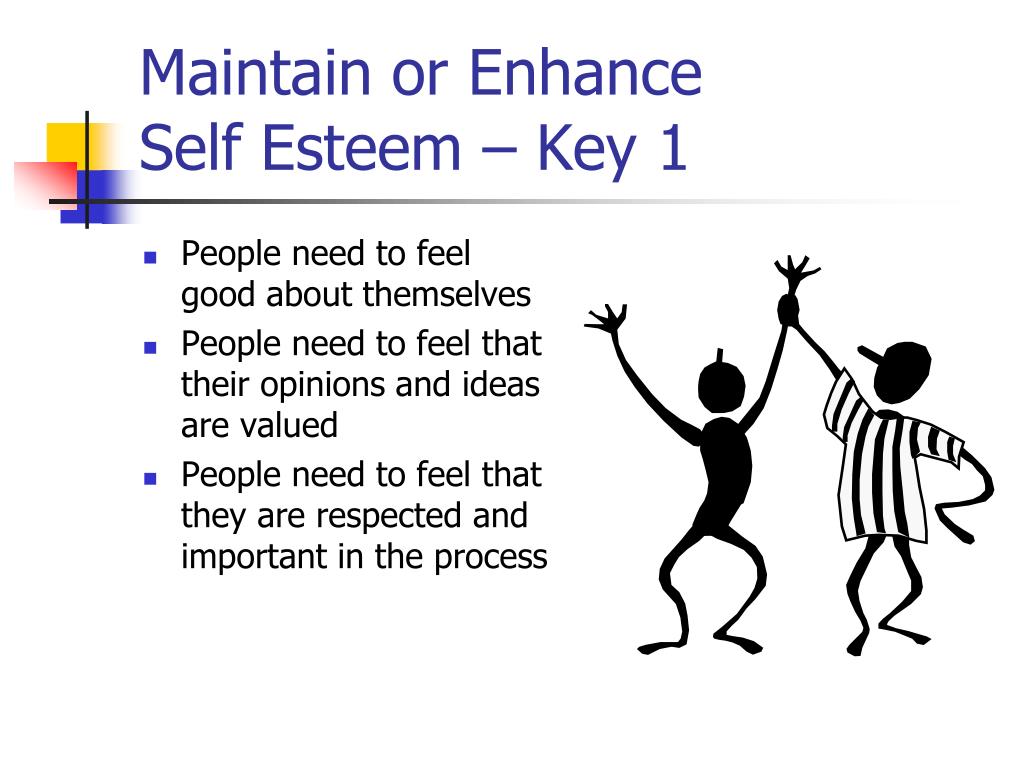 Maintain or Enhance
Self Esteem – Key 1

- People need to feel good about themselves
- People need to feel that their opinions and ideas are valued
- People need to feel that they are respected and important in the process